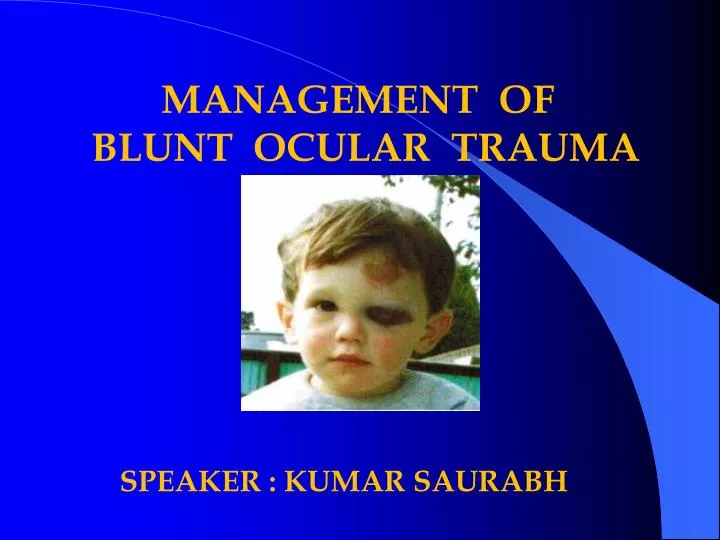 MANAGEMENT OF
BLUNT OCULAR TRAUMA

SPEAKER : KUMAR SAURABH